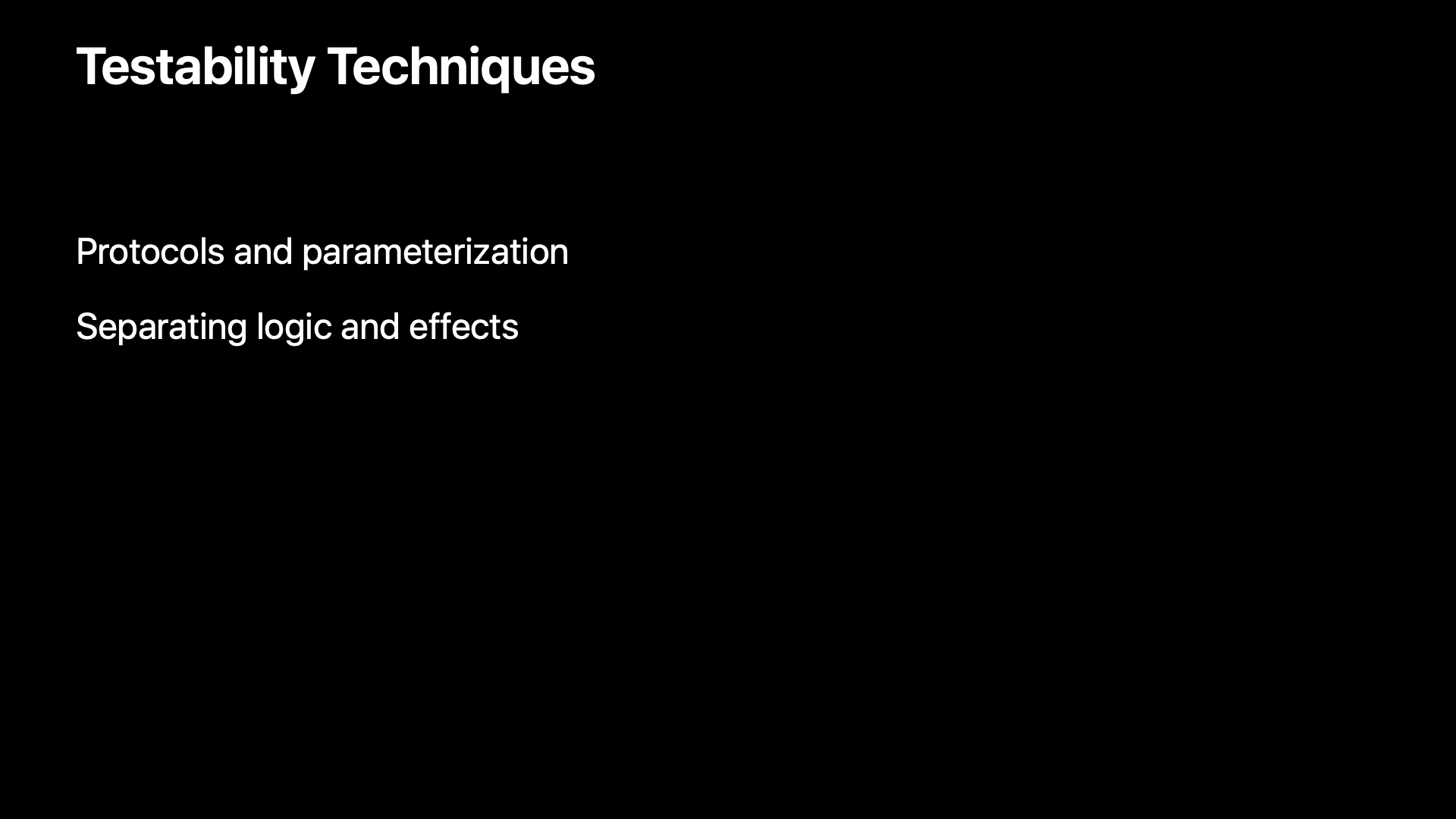 Testability Techniques

Protocols and parameterization

Separating logic and effects